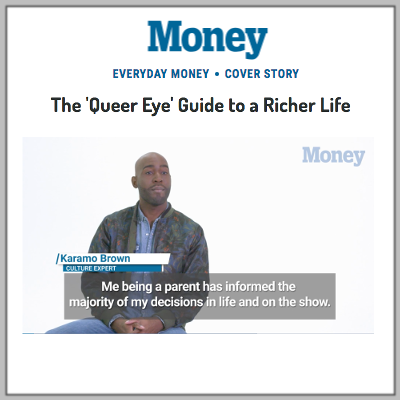 Money

EVERYDAY MONEY • COVER STORY

The 'Queer Eye' Guide to a Richer Life

Money

/Karamo Brown
CULTURE EXPERT

Me being a parent has informed the majority of my decisions in life and on the show.